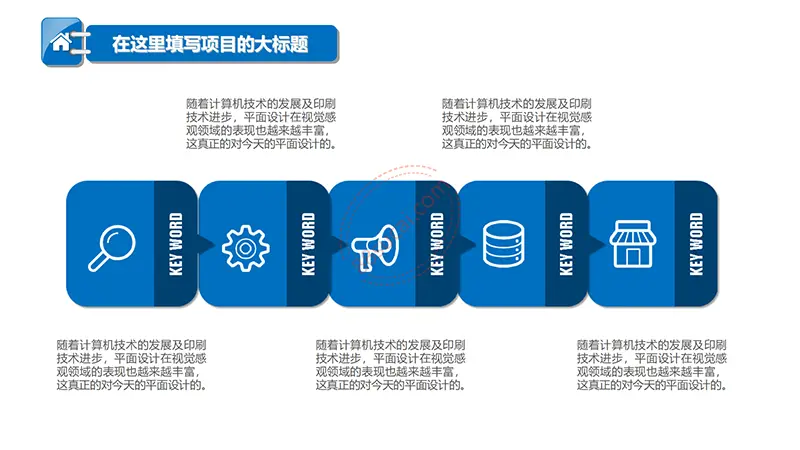 在这里填写项目的大标题

随着计算机技术的发展及印刷技术进步，平面设计在视觉感观领域的表现也越来越丰富，这真正的对今天的平面设计的。

随着计算机技术的发展及印刷技术进步，平面设计在视觉感观领域的表现也越来越丰富，这真正的对今天的平面设计的。

KEY WORD

KEY WORD

KEY WORD

KEY WORD

KEY WORD

随着计算机技术的发展及印刷技术进步，平面设计在视觉感观领域的表现也越来越丰富，这真正的对今天的平面设计的。

随着计算机技术的发展及印刷技术进步，平面设计在视觉感观领域的表现也越来越丰富，这真正的对今天的平面设计的。

随着计算机技术的发展及印刷技术进步，平面设计在视觉感观领域的表现也越来越丰富，这真正的对今天的平面设计的。